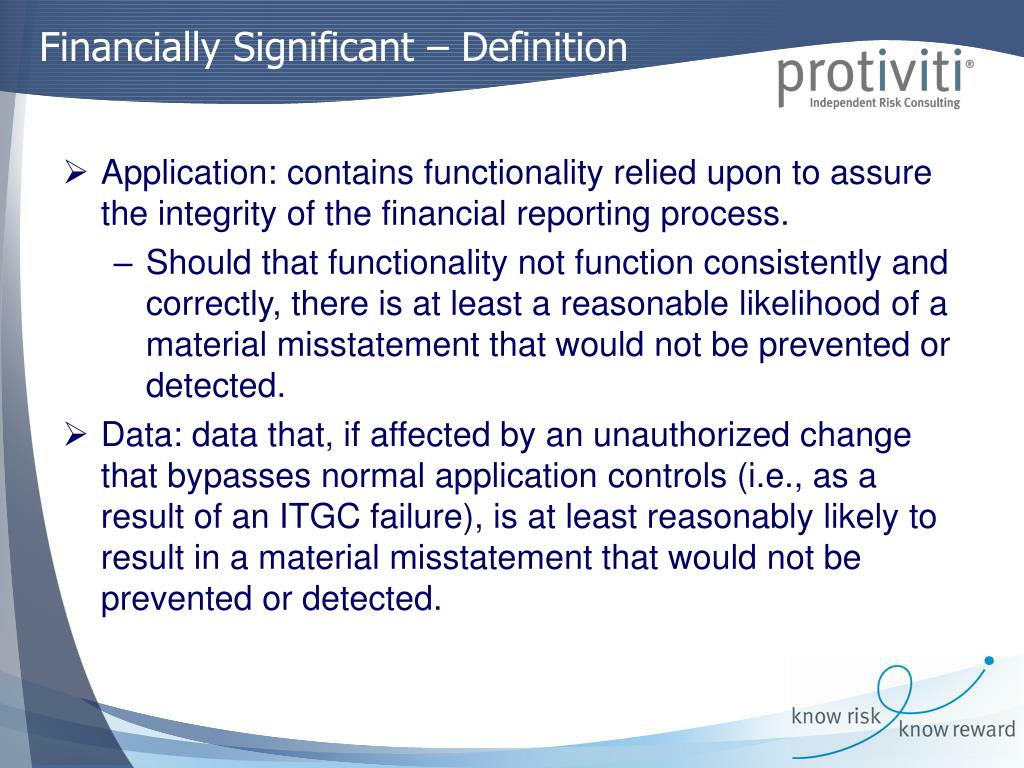 Financially Significant – Definition

protiviti®
Independent Risk Consulting

➢ Application: contains functionality relied upon to assure the integrity of the financial reporting process.

– Should that functionality not function consistently and correctly, there is at least a reasonable likelihood of a material misstatement that would not be prevented or detected.

➢ Data: data that, if affected by an unauthorized change that bypasses normal application controls (i.e., as a result of an ITGC failure), is at least reasonably likely to result in a material misstatement that would not be prevented or detected.

know risk
know reward